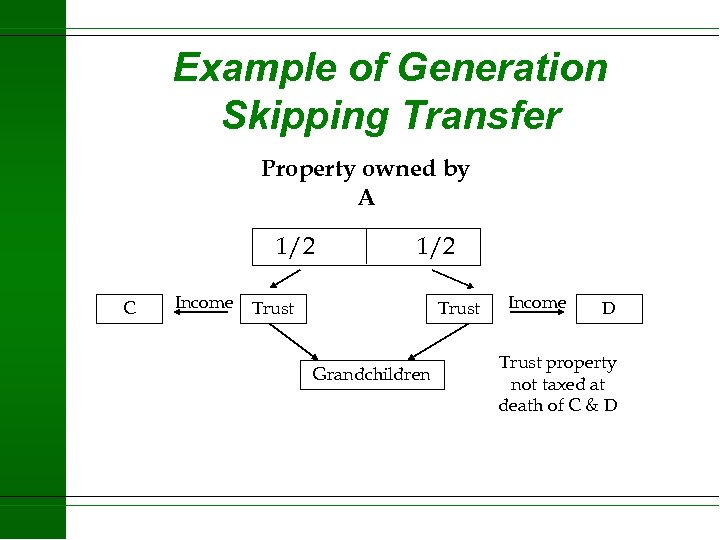 Example of Generation Skipping Transfer

Property owned by A

1/2

1/2

C

Income

Trust

Trust

Income

D

Grandchildren

Trust property not taxed at death of C & D